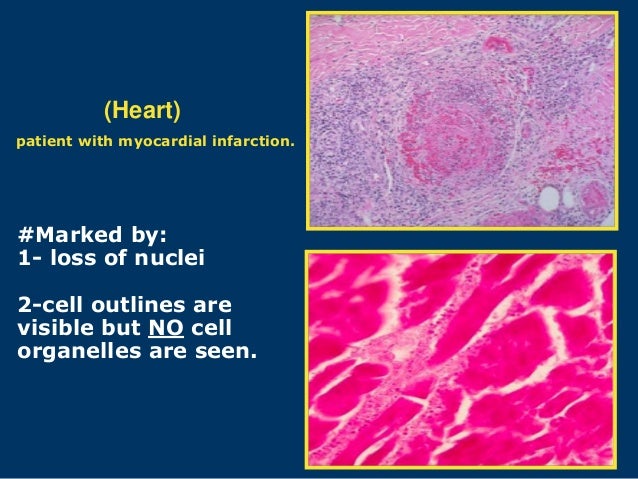 (Heart)

patient with myocardial infarction.

#Marked by:
1- loss of nuclei

2-cell outlines are visible but NO cell organelles are seen.